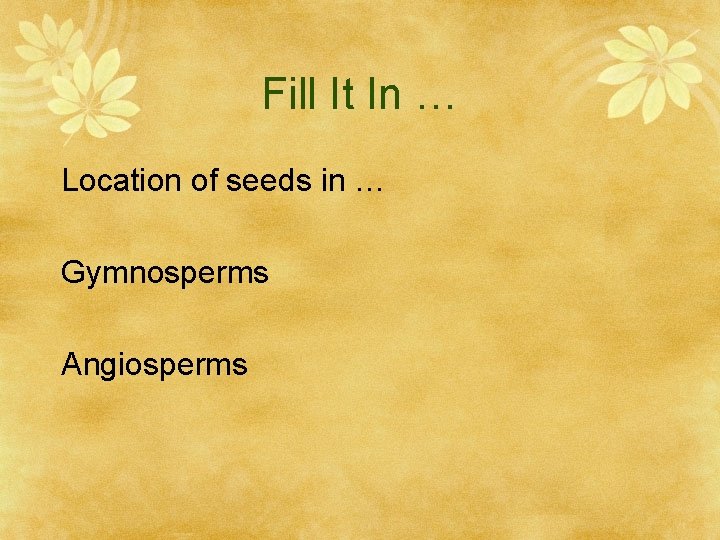 Fill It In …

Location of seeds in …

Gymnosperms

Angiosperms